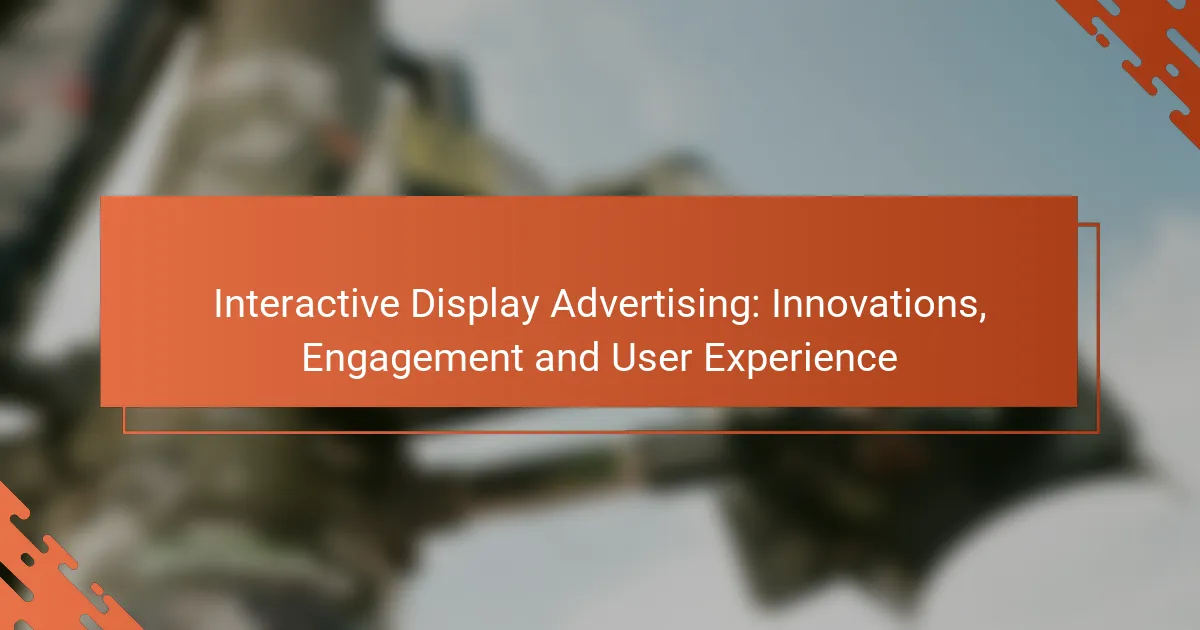 Interactive Display Advertising: Innovations, Engagement and User Experience